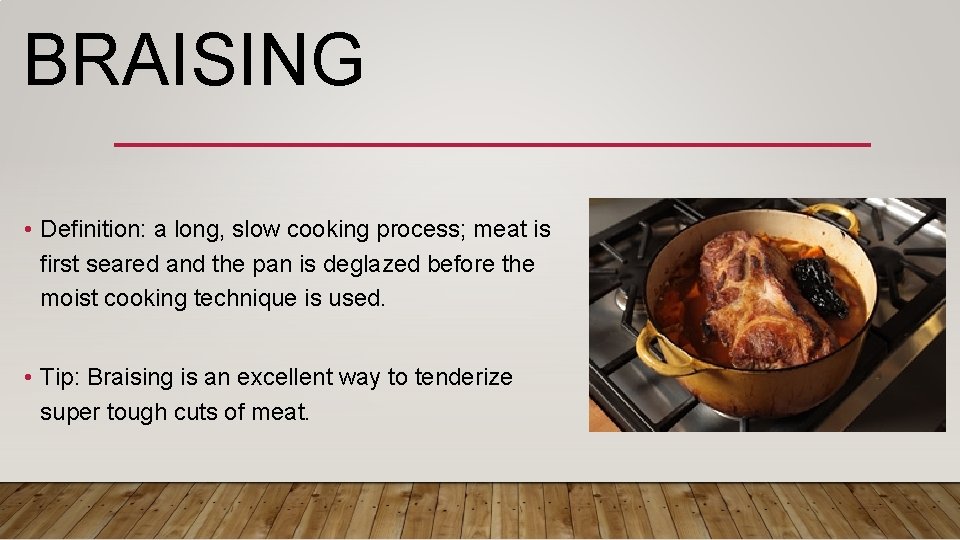 BRAISING

• Definition: a long, slow cooking process; meat is first seared and the pan is deglazed before the moist cooking technique is used.

• Tip: Braising is an excellent way to tenderize super tough cuts of meat.